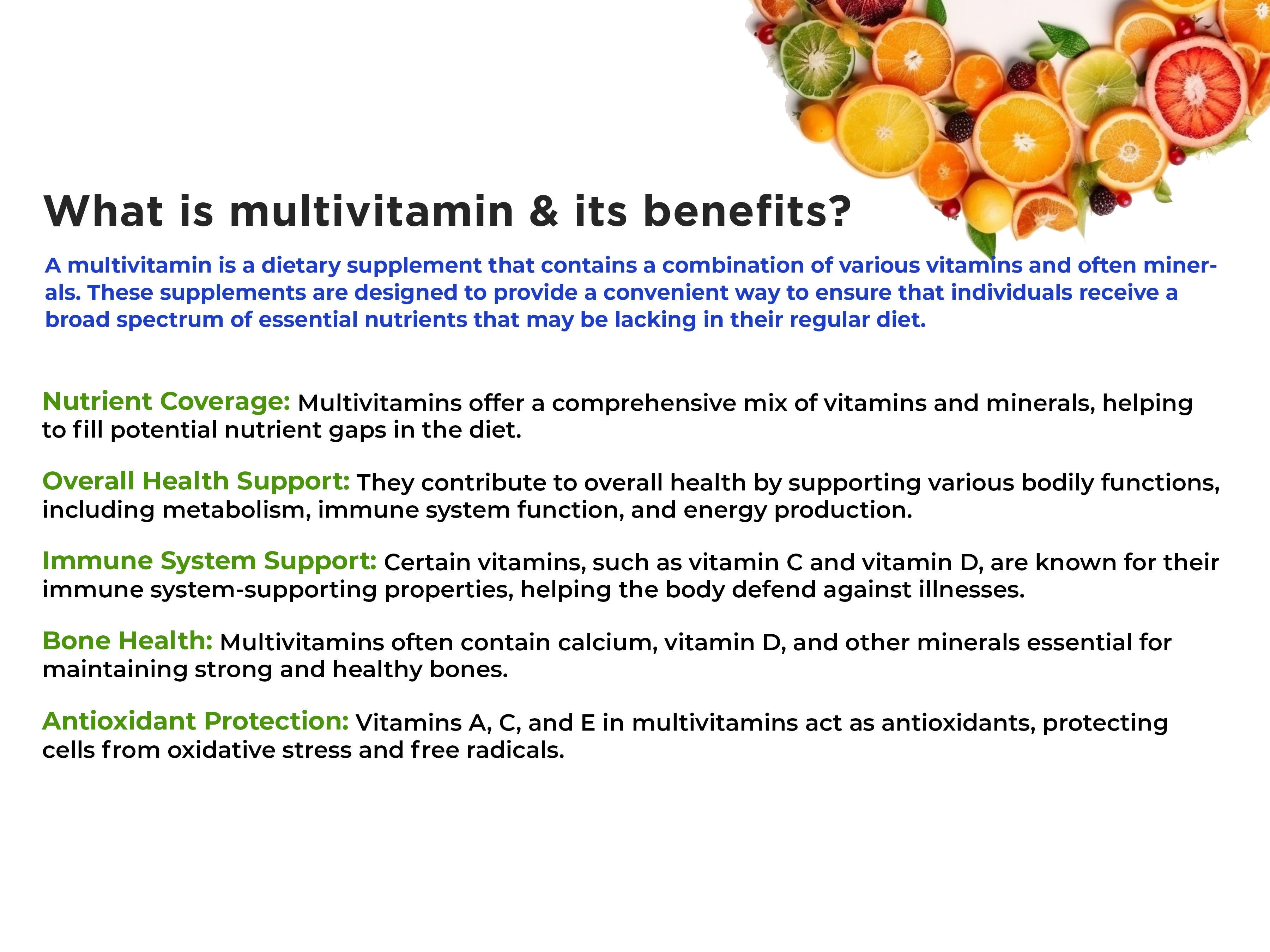 What is multivitamin & its benefits?

A multivitamin is a dietary supplement that contains a combination of various vitamins and often minerals. These supplements are designed to provide a convenient way to ensure that individuals receive a broad spectrum of essential nutrients that may be lacking in their regular diet.

Nutrient Coverage: Multivitamins offer a comprehensive mix of vitamins and minerals, helping to fill potential nutrient gaps in the diet.

Overall Health Support: They contribute to overall health by supporting various bodily functions, including metabolism, immune system function, and energy production.

Immune System Support: Certain vitamins, such as vitamin C and vitamin D, are known for their immune system-supporting properties, helping the body defend against illnesses.

Bone Health: Multivitamins often contain calcium, vitamin D, and other minerals essential for maintaining strong and healthy bones.

Antioxidant Protection: Vitamins A, C, and E in multivitamins act as antioxidants, protecting cells from oxidative stress and free radicals.